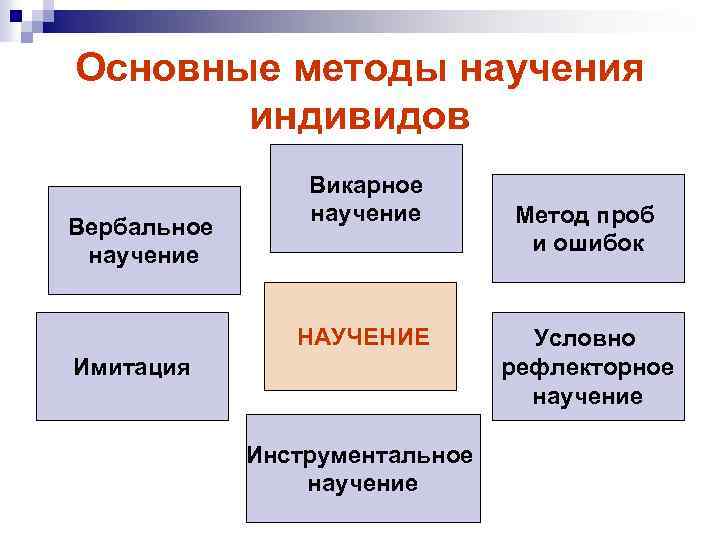 Основные методы научения индивидов

Викарное научение

Вербальное научение

Метод проб и ошибок

НАУЧЕНИЕ

Имитация

Условно рефлекторное научение

Инструментальное научение